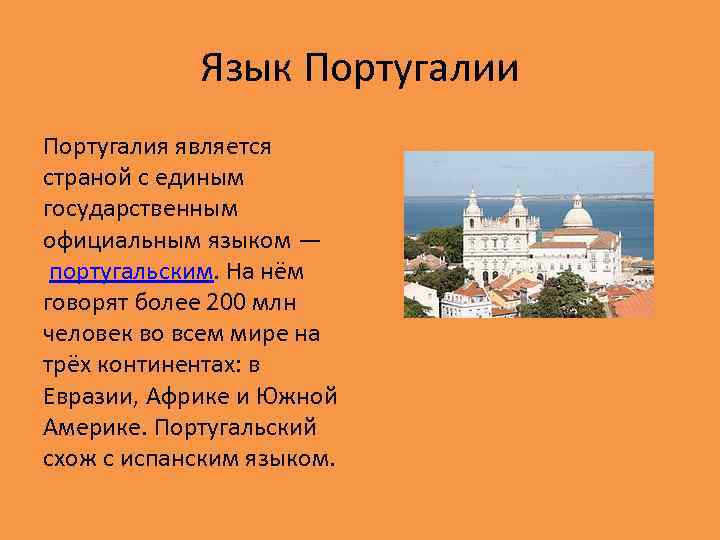 Язык Португалии

Португалия является страной с единым государственным официальным языком — португальским. На нём говорят более 200 млн человек во всем мире на трёх континентах: в Евразии, Африке и Южной Америке. Португальский схож с испанским языком.